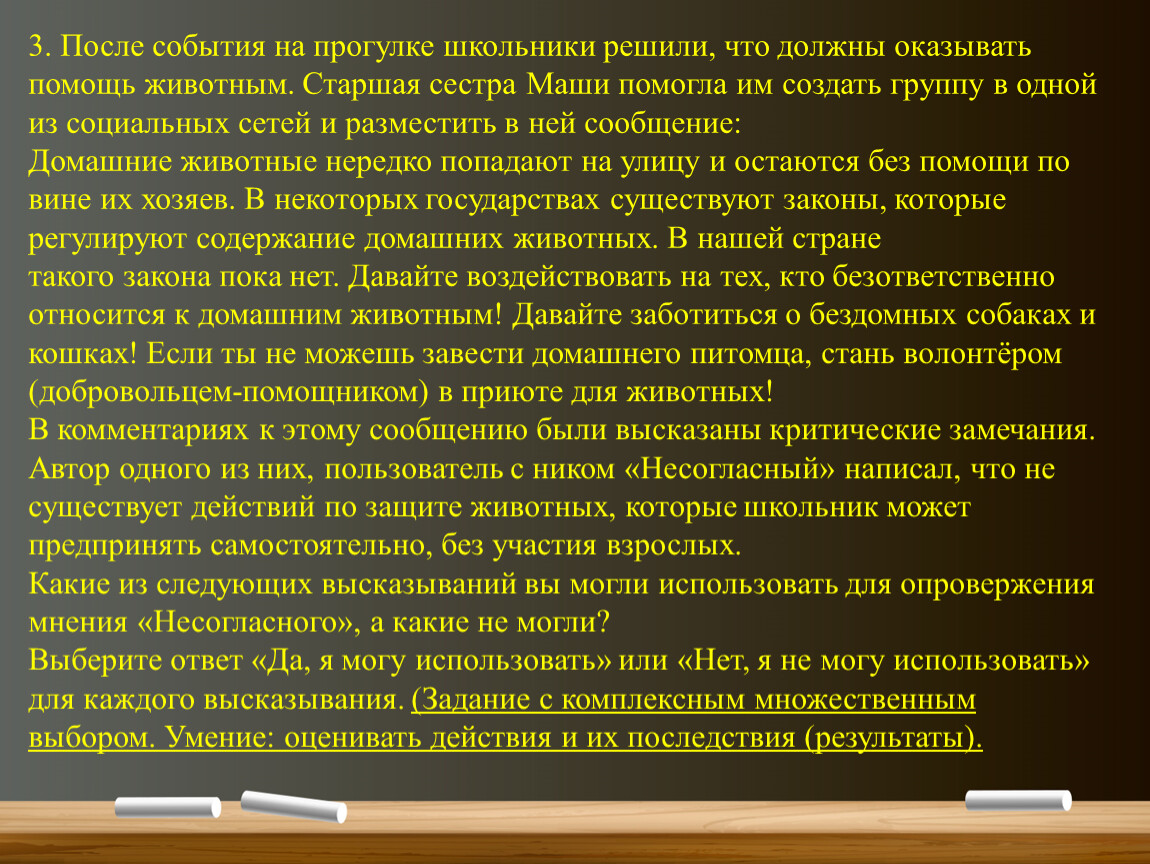 3. После события на прогулке школьники решили, что должны оказывать помощь животным. Старшая сестра Маши помогла им создать группу в одной из социальных сетей и разместить в ней сообщение:
Домашние животные нередко попадают на улицу и остаются без помощи по вине их хозяев. В некоторых государствах существуют законы, которые регулируют содержание домашних животных. В нашей стране такого закона пока нет. Давайте воздействовать на тех, кто безответственно относится к домашним животным! Давайте заботиться о бездомных собаках и кошках! Если ты не можешь завести домашнего питомца, стань волонтёром (добровольцем-помощником) в приюте для животных!
В комментариях к этому сообщению были высказаны критические замечания. Автор одного из них, пользователь с ником «Несогласный» написал, что не существует действий по защите животных, которые школьник может предпринять самостоятельно, без участия взрослых.
Какие из следующих высказываний вы могли использовать для опровержения мнения «Несогласного», а какие не могли?
Выберите ответ «Да, я могу использовать» или «Нет, я не могу использовать» для каждого высказывания. (Задание с комплексным множественным выбором. Умение: оценивать действия и их последствия (результаты).